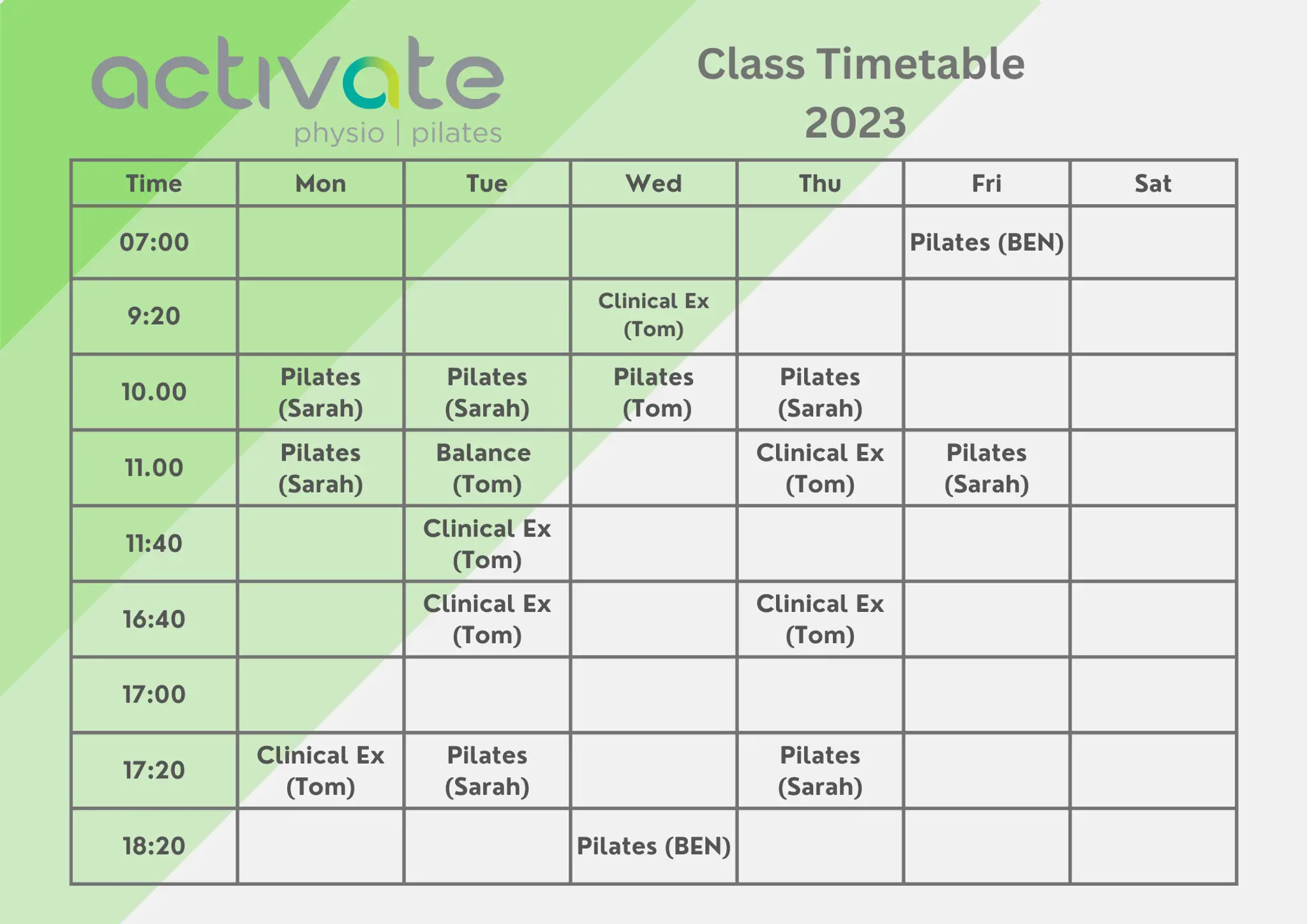 activate
physio | pilates

Class Timetable
2023

| Time | Mon | Tue | Wed | Thu | Fri | Sat |
|---|---|---|---|---|---|---|
| 07:00 | | | | | Pilates (BEN) | |
| 9:20 | | | Clinical Ex (Tom) | | | |
| 10.00 | Pilates (Sarah) | Pilates (Sarah) | Pilates (Tom) | Pilates (Sarah) | | |
| 11.00 | Pilates (Sarah) | Balance (Tom) | | Clinical Ex (Tom) | Pilates (Sarah) | |
| 11:40 | | Clinical Ex (Tom) | | | | |
| 16:40 | | Clinical Ex (Tom) | | Clinical Ex (Tom) | | |
| 17:00 | | | | | | |
| 17:20 | Clinical Ex (Tom) | Pilates (Sarah) | | Pilates (Sarah) | | |
| 18:20 | | | Pilates (BEN) | | | |